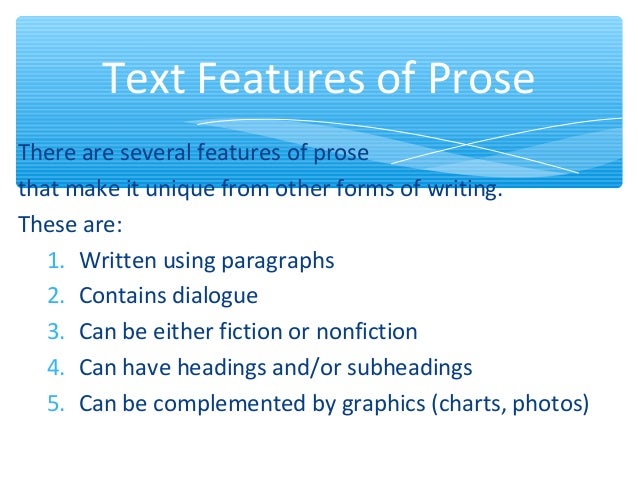 Text Features of Prose

There are several features of prose that make it unique from other forms of writing. These are:

1. Written using paragraphs
2. Contains dialogue
3. Can be either fiction or nonfiction
4. Can have headings and/or subheadings
5. Can be complemented by graphics (charts, photos)